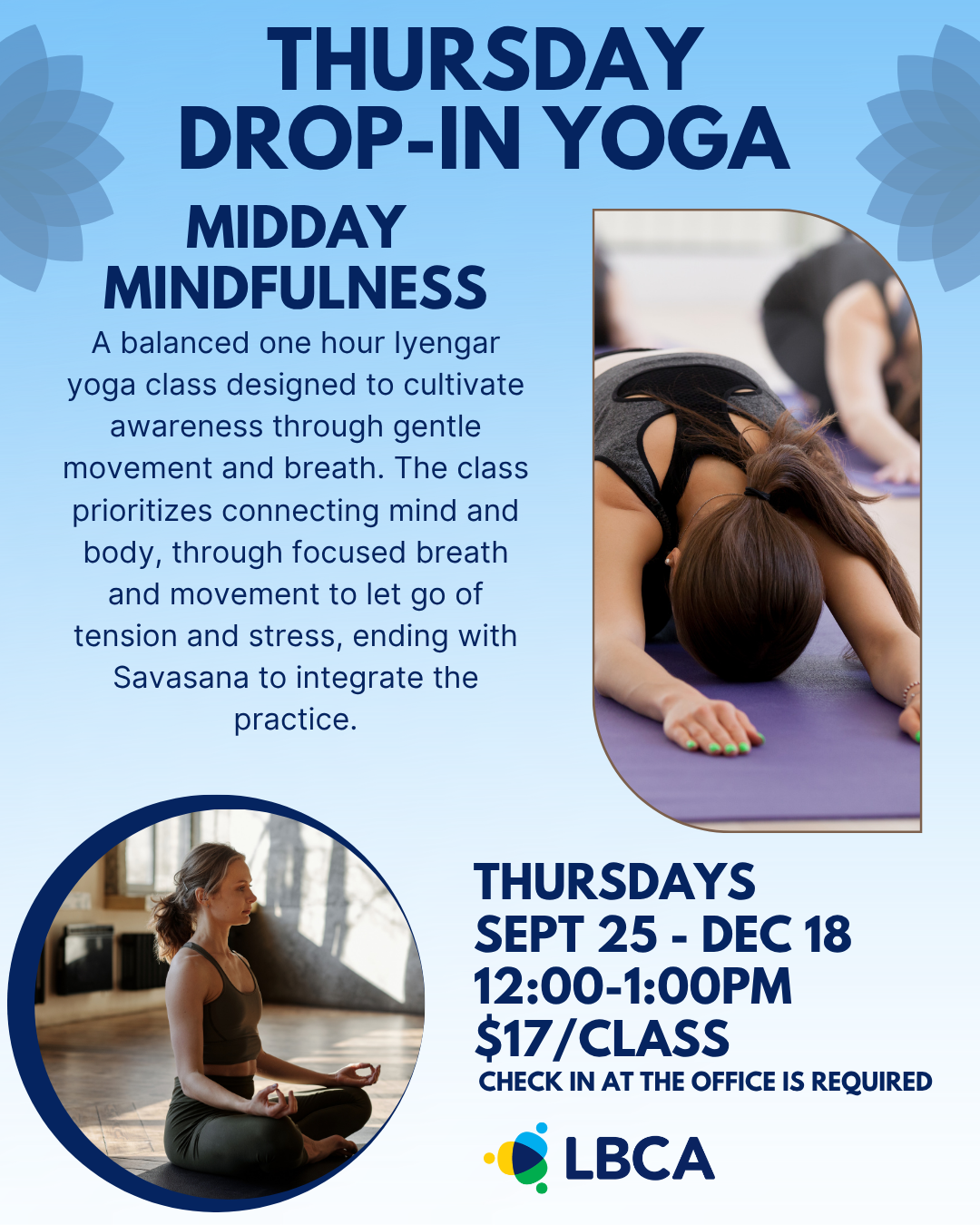 THURSDAY
DROP-IN YOGA

MIDDAY
MINDFULNESS

A balanced one hour Iyengar yoga class designed to cultivate awareness through gentle movement and breath. The class prioritizes connecting mind and body, through focused breath and movement to let go of tension and stress, ending with Savasana to integrate the practice.

THURSDAYS
SEPT 25 - DEC 18
12:00-1:00PM
$17/CLASS
CHECK IN AT THE OFFICE IS REQUIRED

LBCA